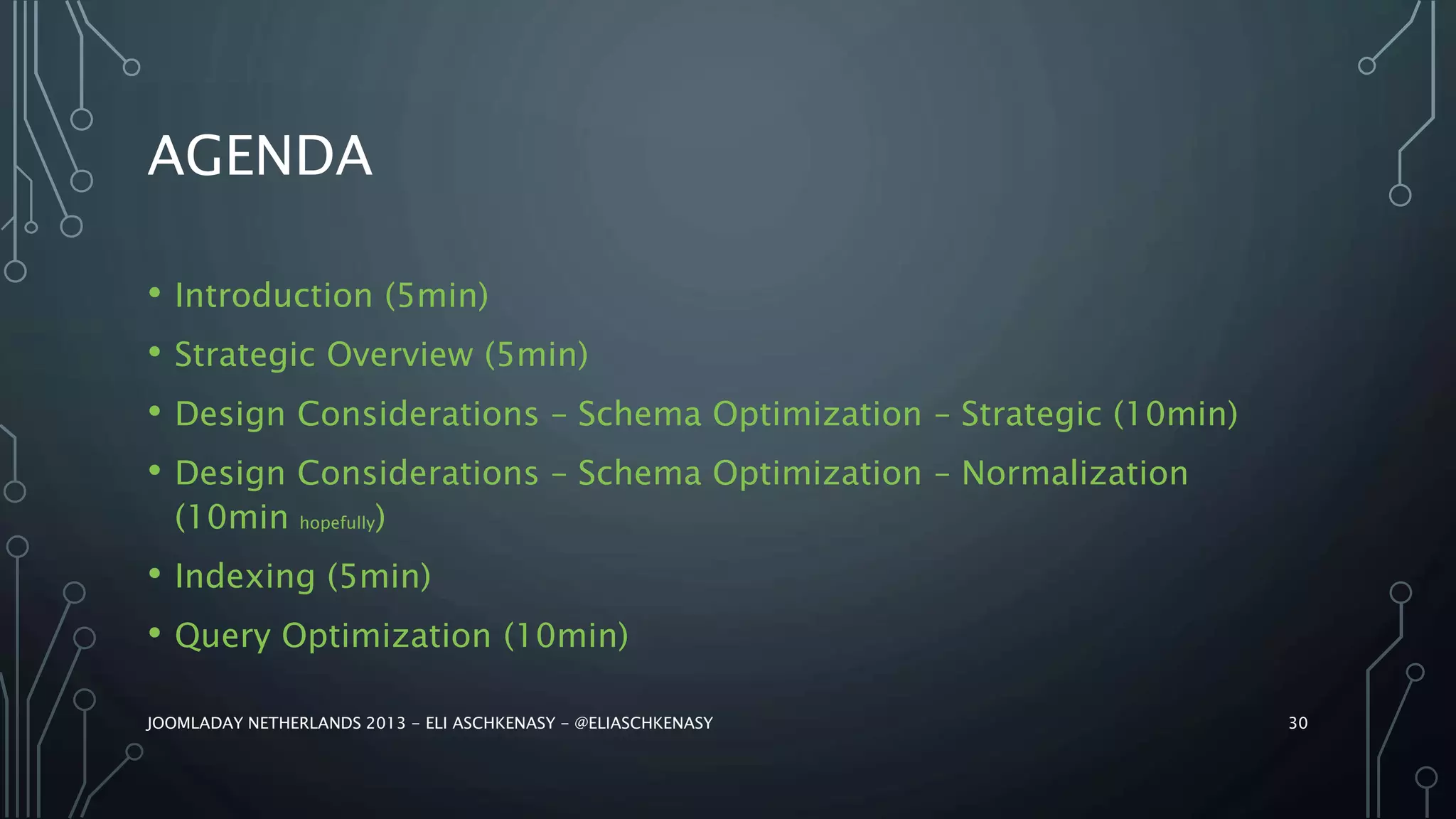 AGENDA

• Introduction (5min)
• Strategic Overview (5min)
• Design Considerations – Schema Optimization – Strategic (10min)
• Design Considerations – Schema Optimization – Normalization (10min hopefully)
• Indexing (5min)
• Query Optimization (10min)

JOOMLADAY NETHERLANDS 2013 – ELI ASCHKENASY – @ELIASCHKENASY

30